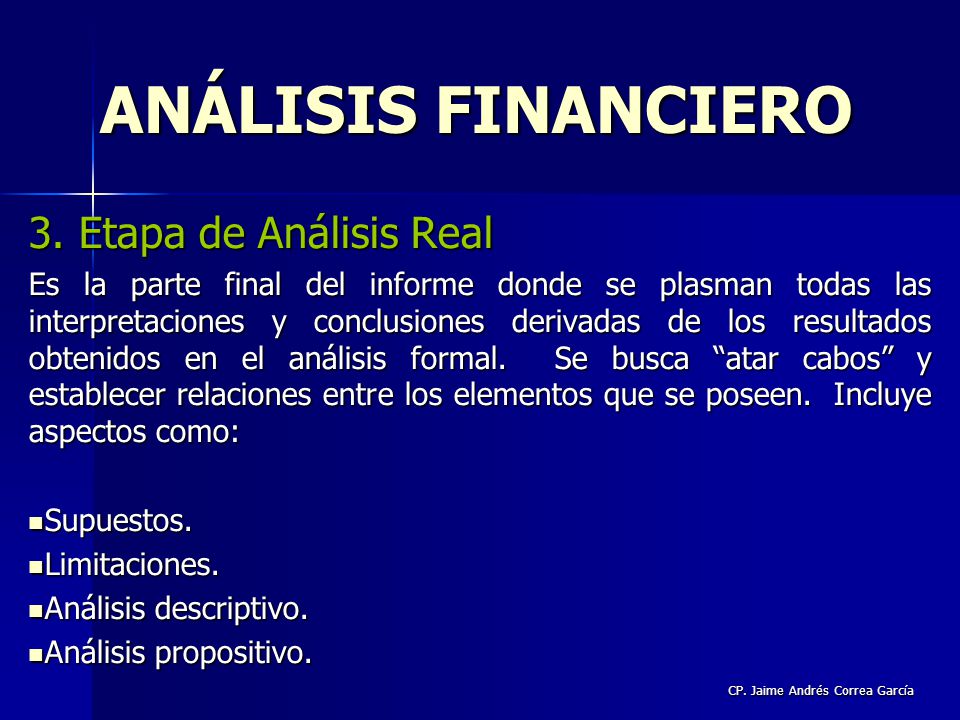 ANÁLISIS FINANCIERO

3. Etapa de Análisis Real

Es la parte final del informe donde se plasman todas las interpretaciones y conclusiones derivadas de los resultados obtenidos en el análisis formal. Se busca “atar cabos” y establecer relaciones entre los elementos que se poseen. Incluye aspectos como:

▪Supuestos.
▪Limitaciones.
▪Análisis descriptivo.
▪Análisis propositivo.

CP. Jaime Andrés Correa García